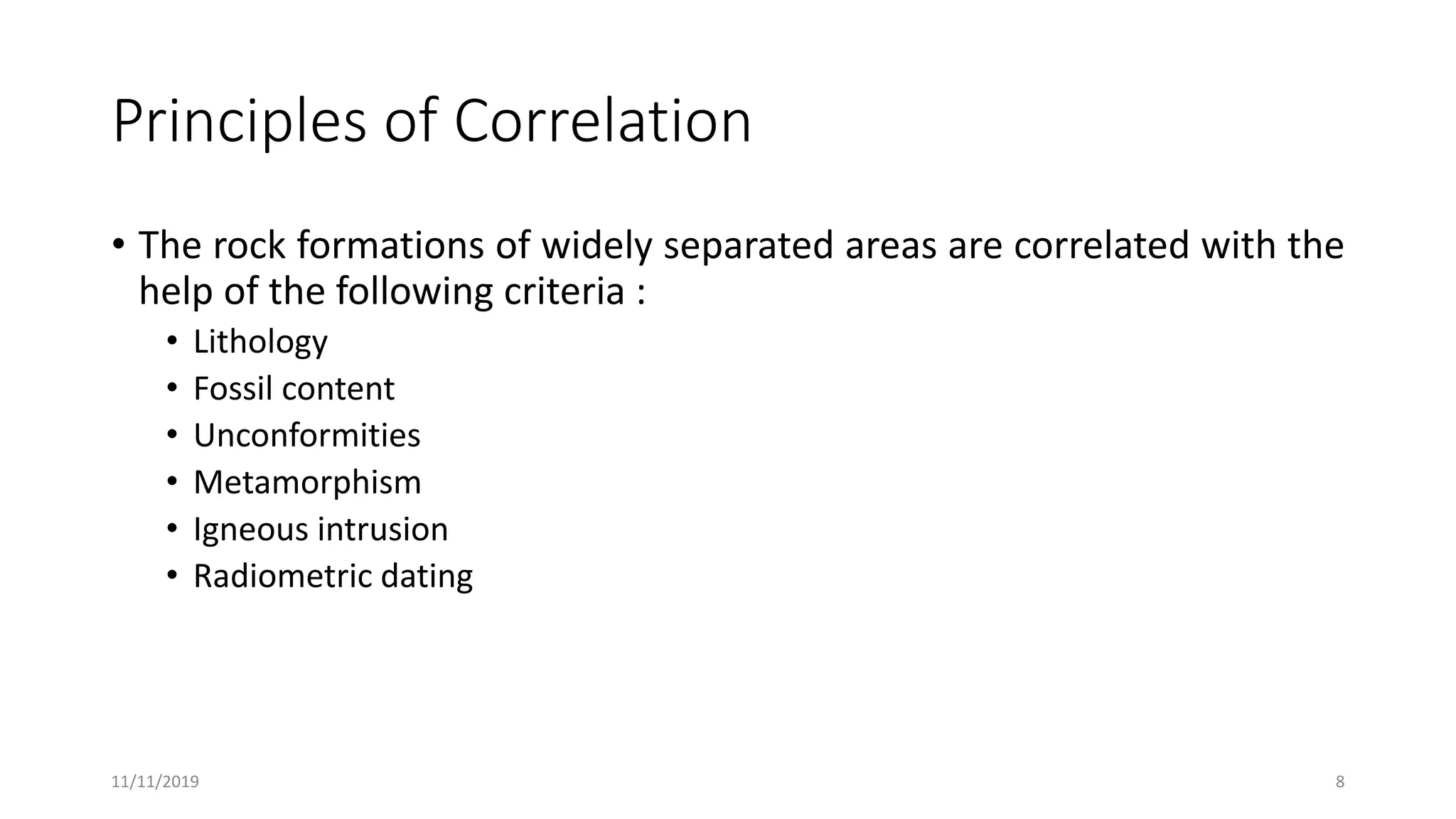 Principles of Correlation

• The rock formations of widely separated areas are correlated with the help of the following criteria :
  • Lithology
  • Fossil content
  • Unconformities
  • Metamorphism
  • Igneous intrusion
  • Radiometric dating

11/11/2019

8